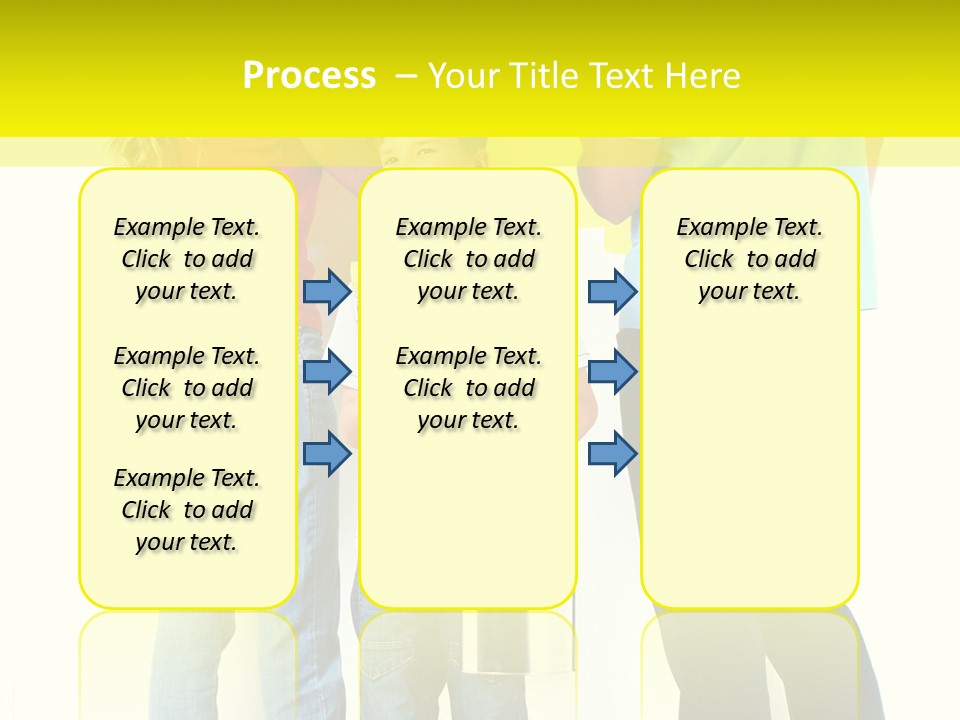 Process – Your Title Text Here

Example Text. Click to add your text.

Example Text. Click to add your text.

Example Text. Click to add your text.

Example Text. Click to add your text.

Example Text. Click to add your text.

Example Text. Click to add your text.